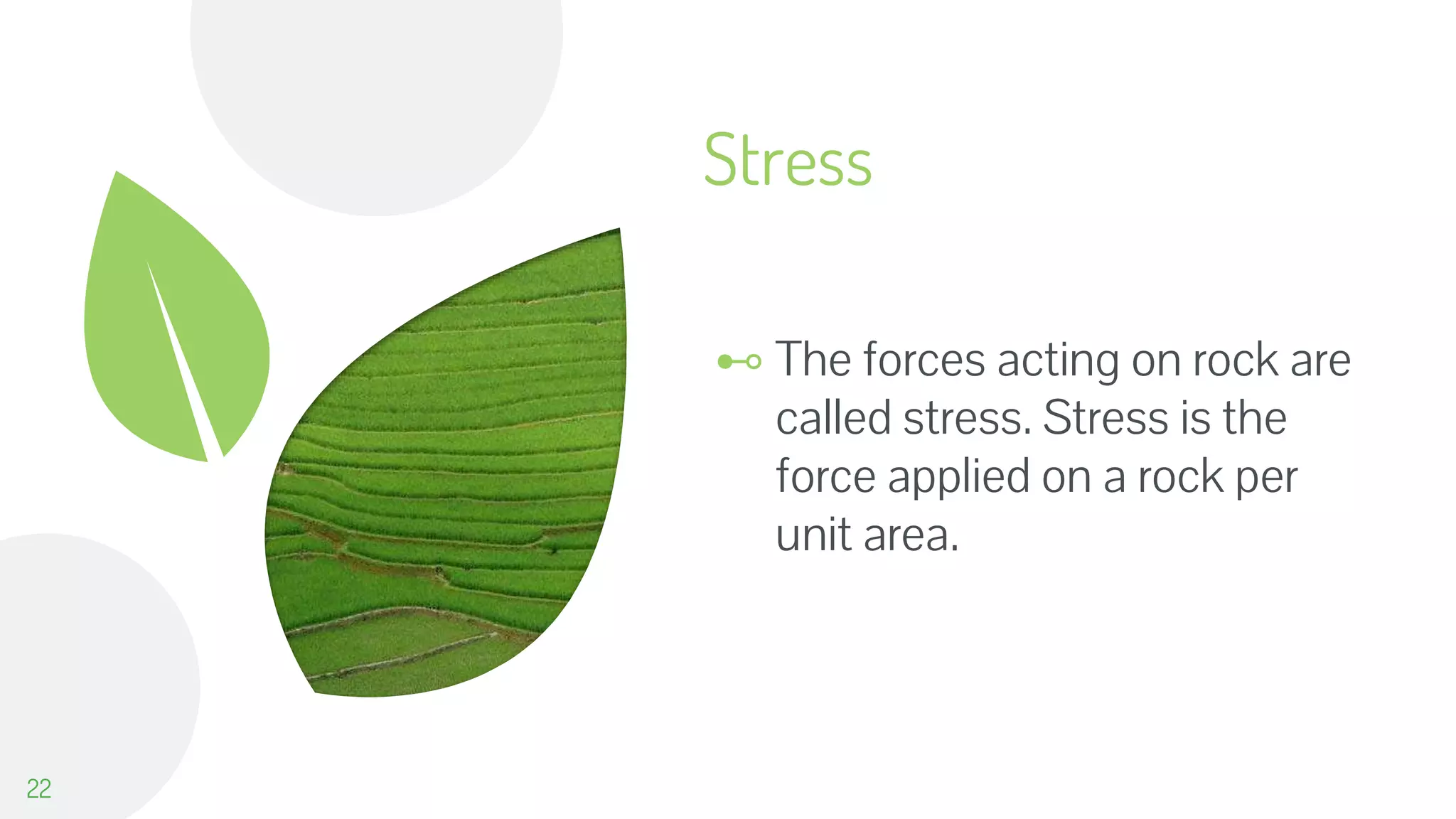 Stress

The forces acting on rock are called stress. Stress is the force applied on a rock per unit area.

22